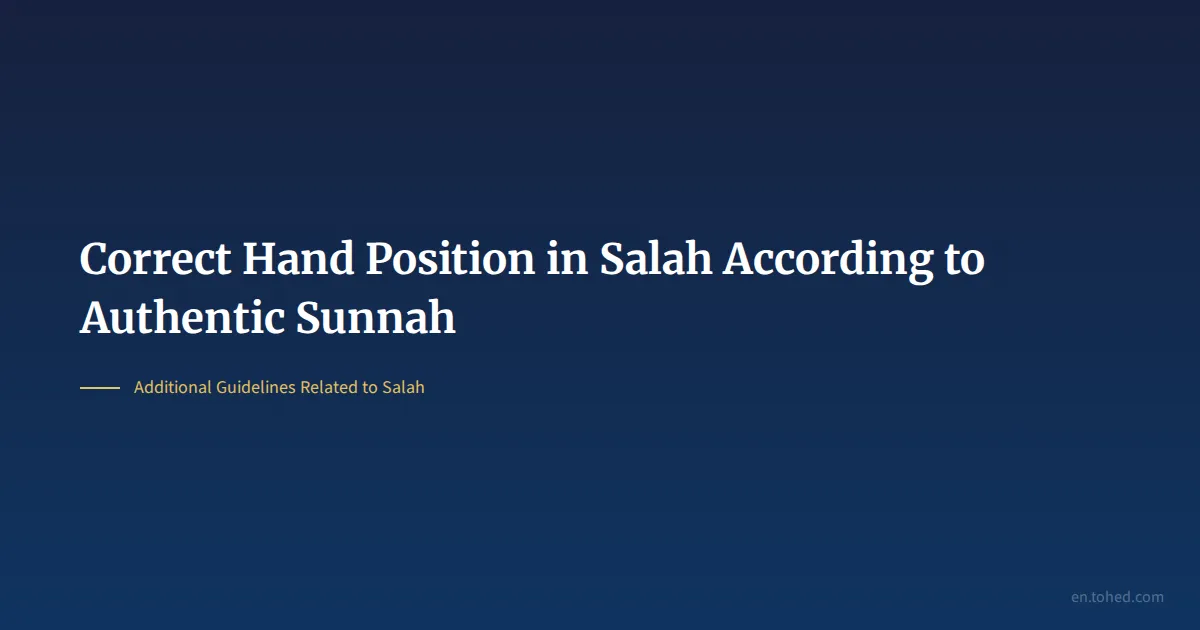 Correct Hand Position in Salah According to Authentic Sunnah

Additional Guidelines Related to Salah

en.tohed.com